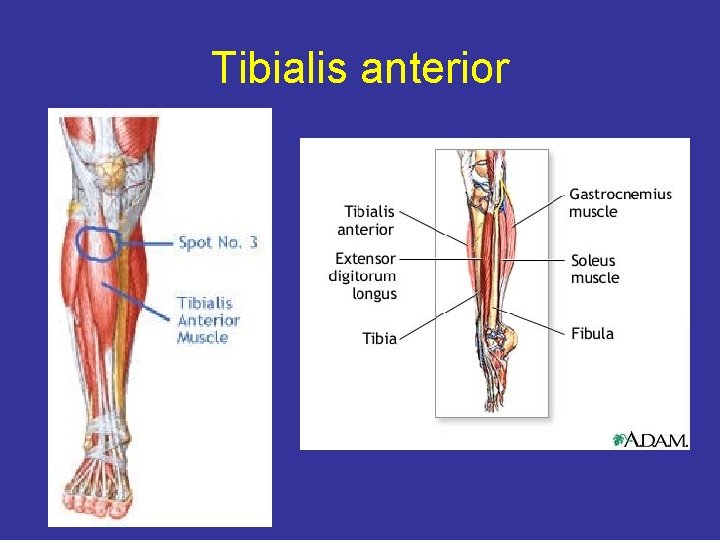 Tibialis anterior

Spot No. 3

Tibialis Anterior Muscle

Tibialis anterior

Extensor digitorum longus

Tibia

Gastrocnemius muscle

Soleus muscle

Fibula

A.D.A.M.